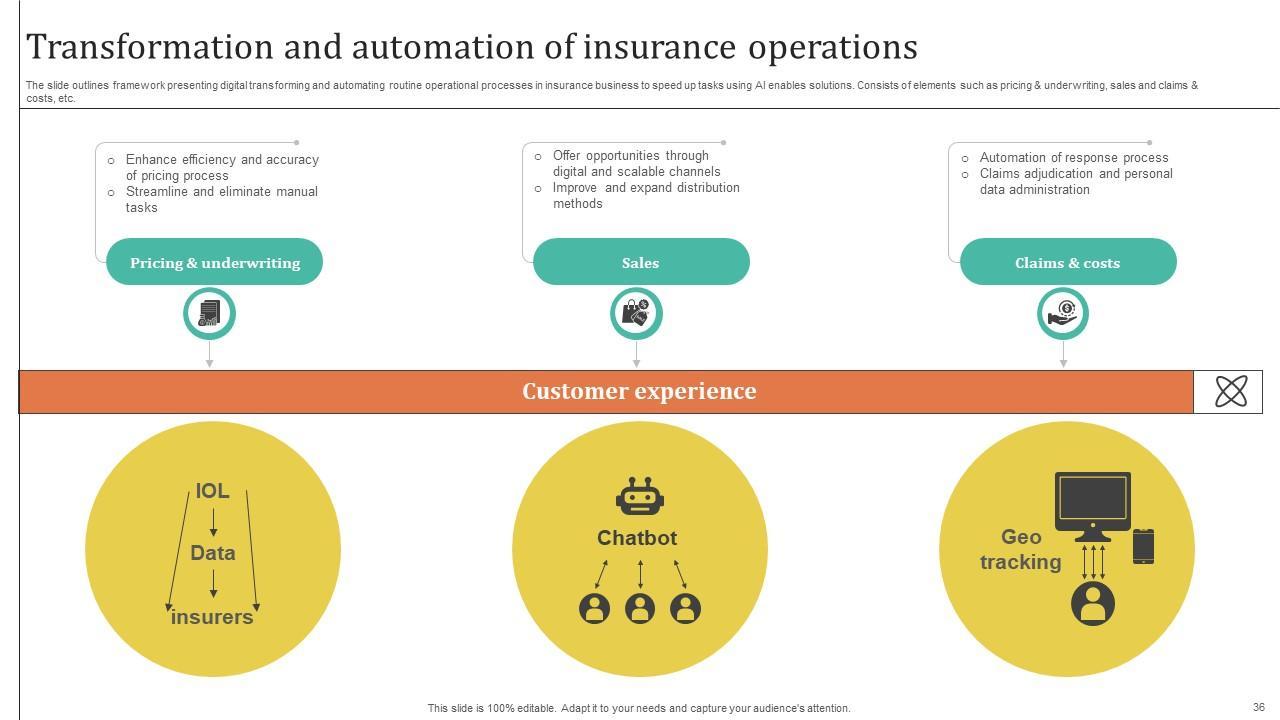 Transformation and automation of insurance operations

The slide outlines framework presenting digital transforming and automating routine operational processes in insurance business to speed up tasks using AI enables solutions. Consists of elements such as pricing & underwriting, sales and claims & costs, etc.

○ Enhance efficiency and accuracy of pricing process
○ Streamline and eliminate manual tasks

Pricing & underwriting

○ Offer opportunities through digital and scalable channels
○ Improve and expand distribution methods

Sales

○ Automation of response process
○ Claims adjudication and personal data administration

Claims & costs

Customer experience

IOL

Data

insurers

Chatbot

Geo tracking

This slide is 100% editable. Adapt it to your needs and capture your audience's attention.

36